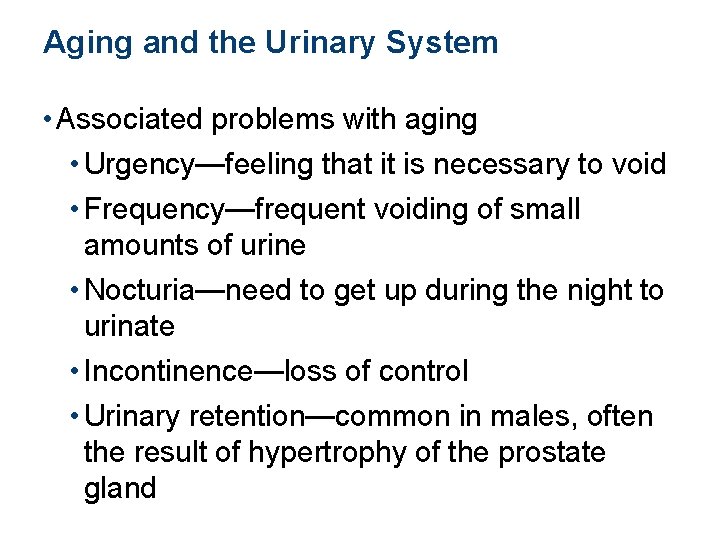 Aging and the Urinary System

• Associated problems with aging
  • Urgency—feeling that it is necessary to void
  • Frequency—frequent voiding of small amounts of urine
  • Nocturia—need to get up during the night to urinate
  • Incontinence—loss of control
  • Urinary retention—common in males, often the result of hypertrophy of the prostate gland